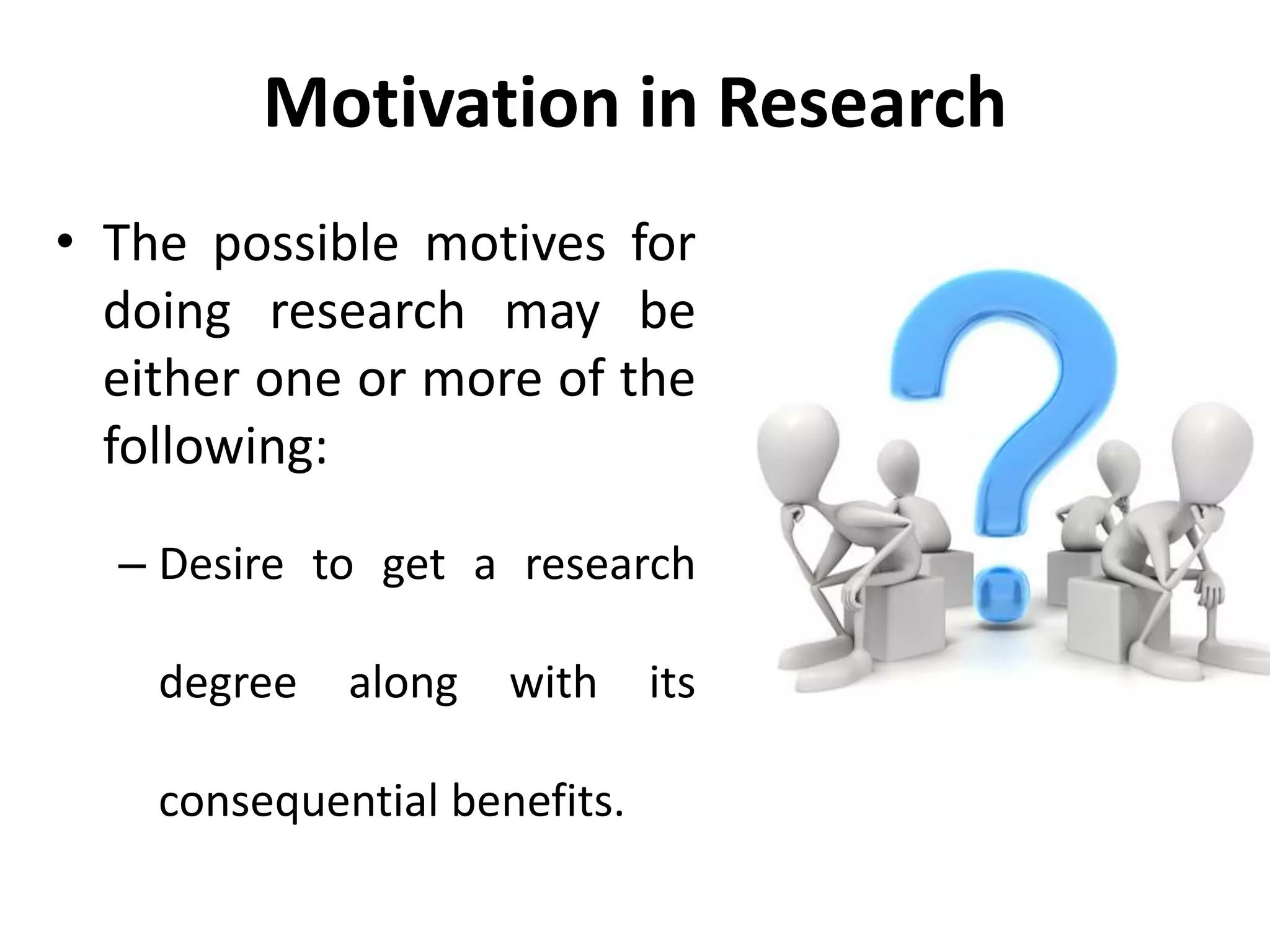 Motivation in Research

• The possible motives for doing research may be either one or more of the following:

– Desire to get a research degree along with its consequential benefits.